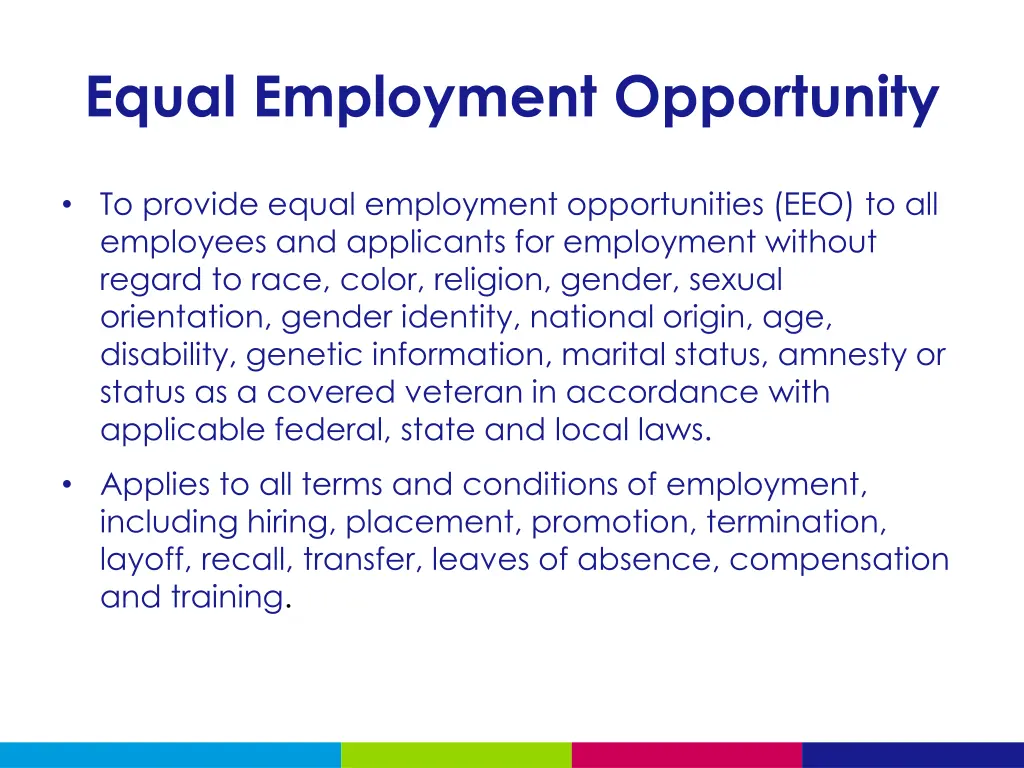 Equal Employment Opportunity

• To provide equal employment opportunities (EEO) to all employees and applicants for employment without regard to race, color, religion, gender, sexual orientation, gender identity, national origin, age, disability, genetic information, marital status, amnesty or status as a covered veteran in accordance with applicable federal, state and local laws.

• Applies to all terms and conditions of employment, including hiring, placement, promotion, termination, layoff, recall, transfer, leaves of absence, compensation and training.